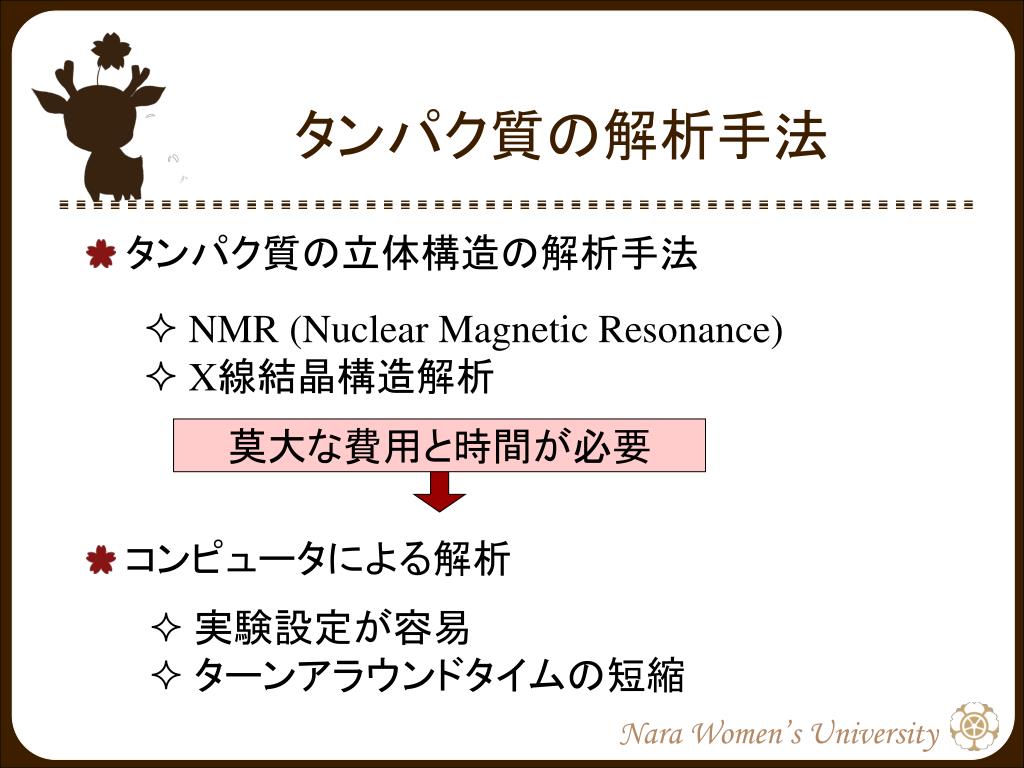 タンパク質の解析手法

タンパク質の立体構造の解析手法

✧ NMR (Nuclear Magnetic Resonance)
✧ X線結晶構造解析

莫大な費用と時間が必要

コンピュータによる解析

✧ 実験設定が容易
✧ ターンアラウンドタイムの短縮

Nara Women's University